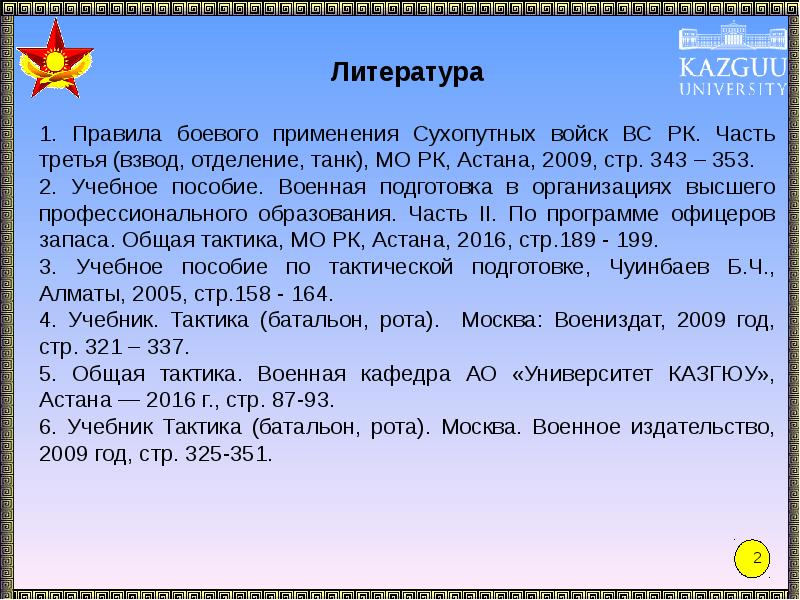 KAZGUU UNIVERSITY

Литература

1. Правила боевого применения Сухопутных войск ВС РК. Часть третья (взвод, отделение, танк), МО РК, Астана, 2009, стр. 343 – 353.
2. Учебное пособие. Военная подготовка в организациях высшего профессионального образования. Часть II. По программе офицеров запаса. Общая тактика, МО РК, Астана, 2016, стр.189 - 199.
3. Учебное пособие по тактической подготовке, Чуинбаев Б.Ч., Алматы, 2005, стр.158 - 164.
4. Учебник. Тактика (батальон, рота). Москва: Воениздат, 2009 год, стр. 321 – 337.
5. Общая тактика. Военная кафедра АО «Университет КАЗГЮУ», Астана — 2016 г., стр. 87-93.
6. Учебник Тактика (батальон, рота). Москва. Военное издательство, 2009 год, стр. 325-351.

2